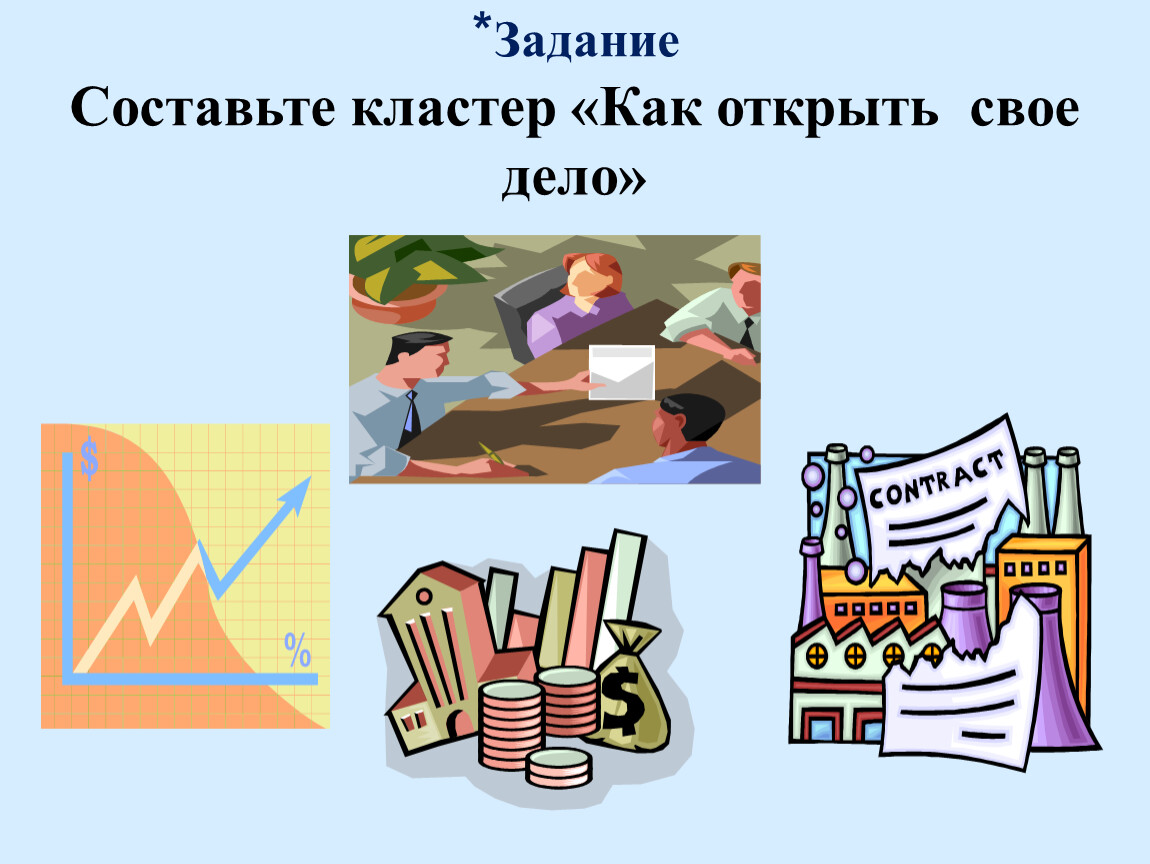 *Задание
Составьте кластер «Как открыть свое дело»

$

%

$

CONTRACT